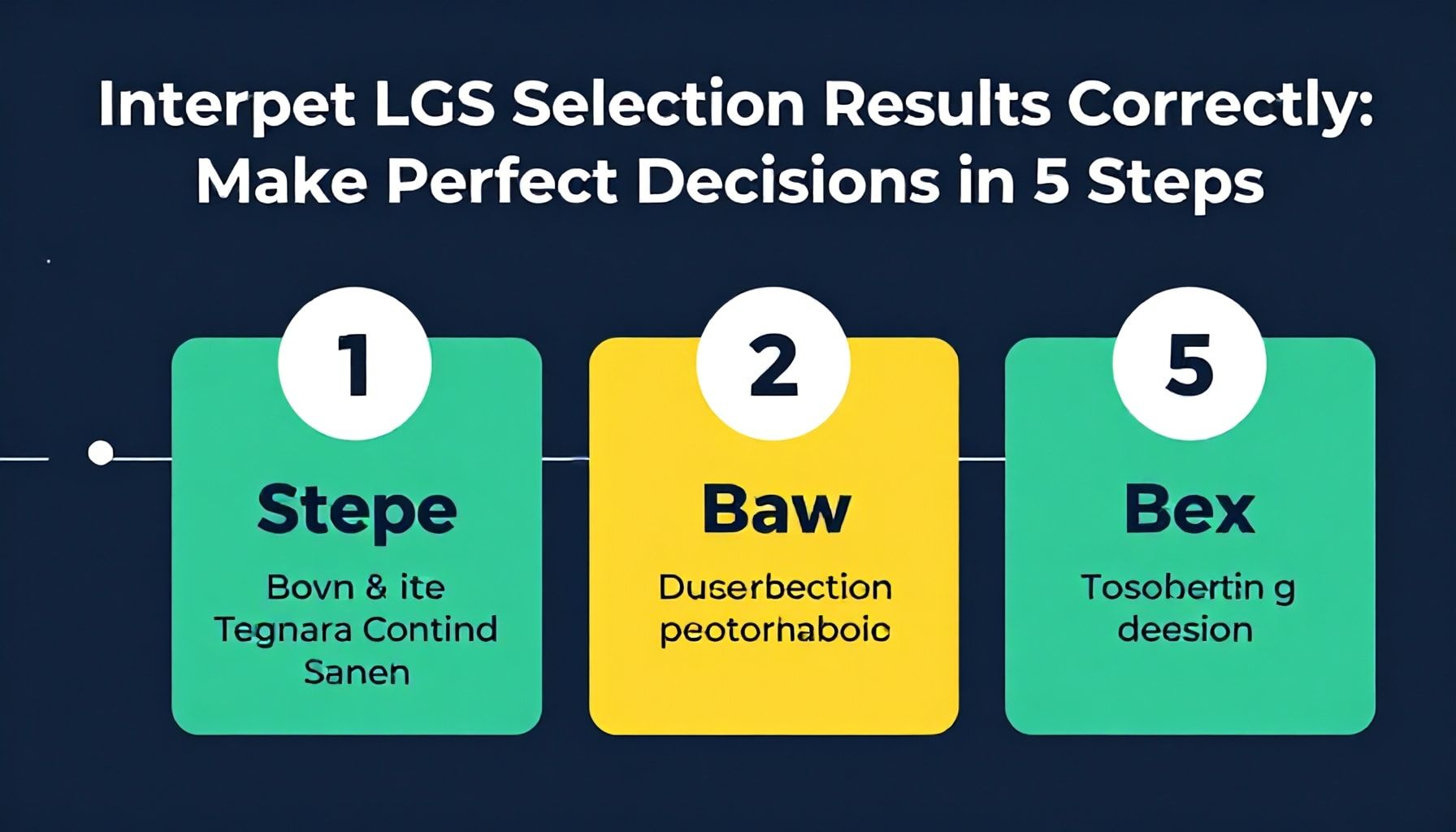 Interpet LGS Selection Results Correctly: Make Perfect Decisions in 5 Steps

1

Stepe

Bovn & ite Tegnara Contind Sanen

2

Baw

Duserbection peotorhaboic

5

Bex

Tosobertin g deesion